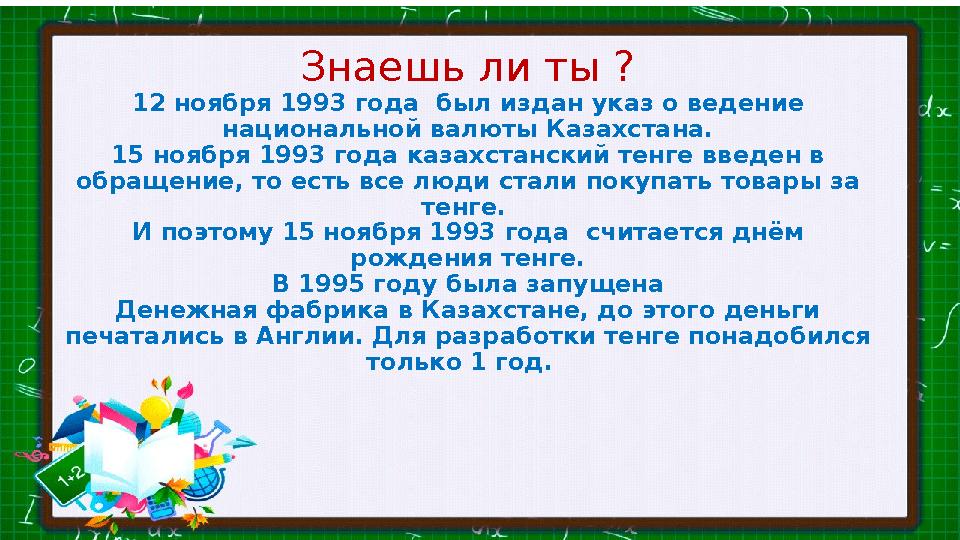 Знаешь ли ты ?

12 ноября 1993 года был издан указ о ведение национальной валюты Казахстана.
15 ноября 1993 года казахстанский тенге введен в обращение, то есть все люди стали покупать товары за тенге.
И поэтому 15 ноября 1993 года считается днём рождения тенге.
В 1995 году была запущена
Денежная фабрика в Казахстане, до этого деньги печатались в Англии. Для разработки тенге понадобился только 1 год.

1+2